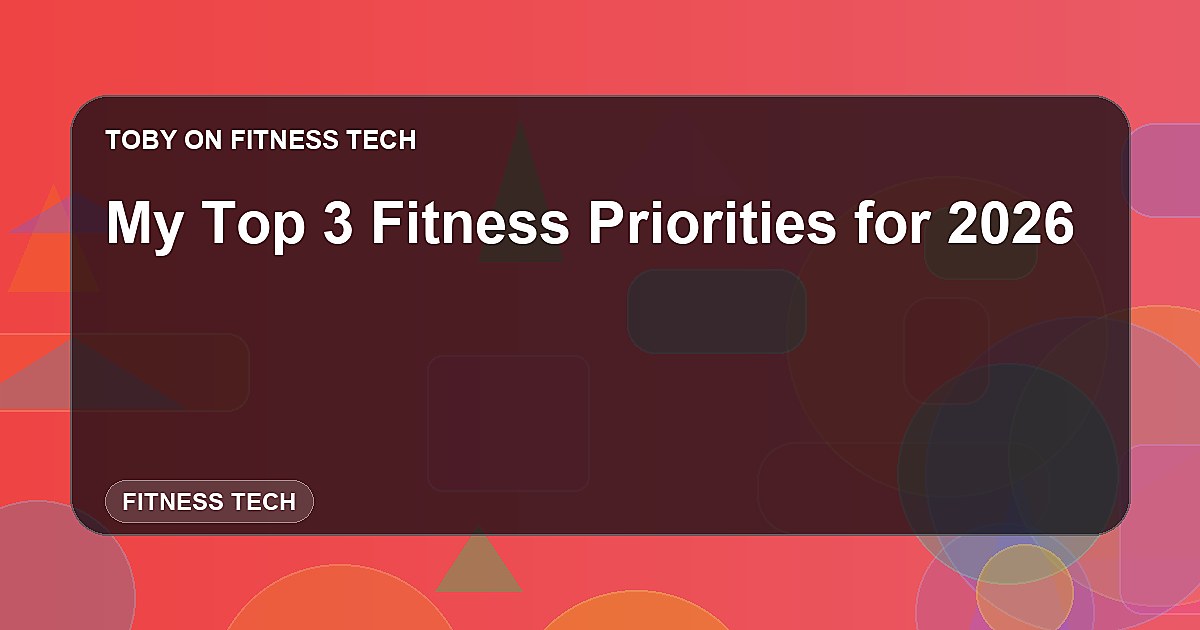 TOBY ON FITNESS TECH

My Top 3 Fitness Priorities for 2026

FITNESS TECH